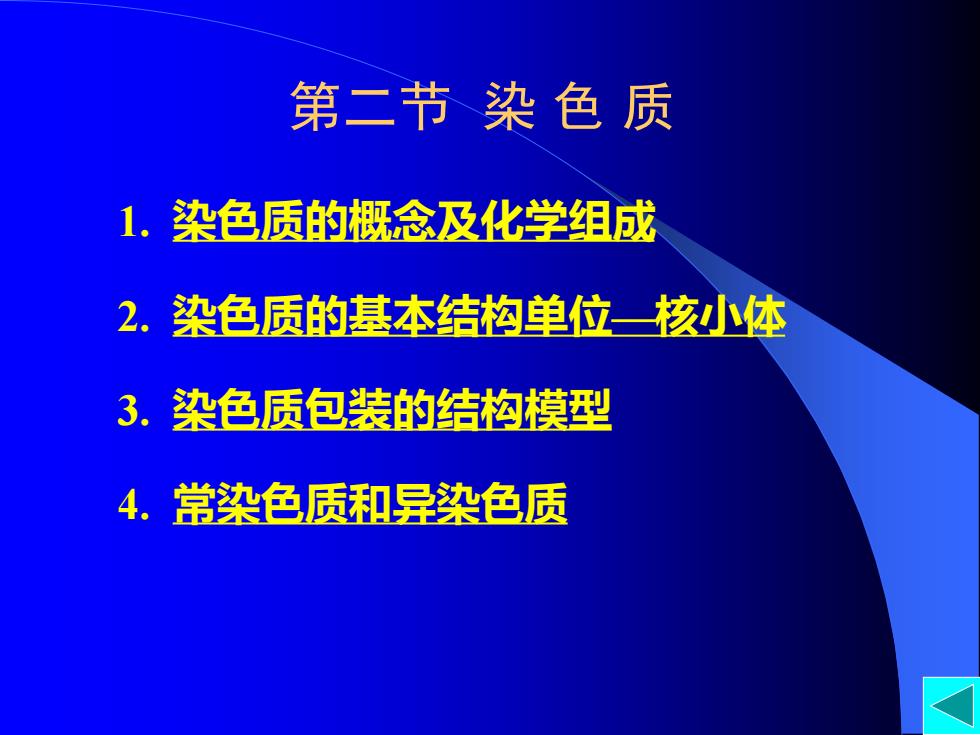 第二节 染 色 质

1. 染色质的概念及化学组成

2. 染色质的基本结构单位—核小体

3. 染色质包装的结构模型

4. 常染色质和异染色质